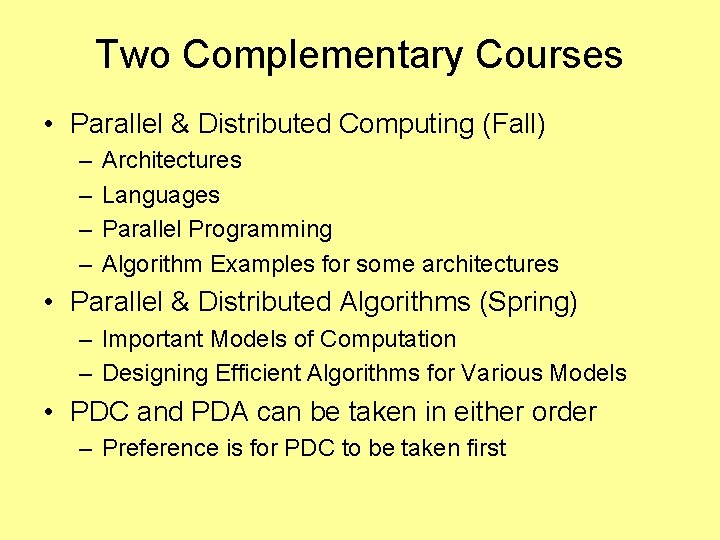 Two Complementary Courses

• Parallel & Distributed Computing (Fall)
– Architectures
– Languages
– Parallel Programming
– Algorithm Examples for some architectures

• Parallel & Distributed Algorithms (Spring)
– Important Models of Computation
– Designing Efficient Algorithms for Various Models

• PDC and PDA can be taken in either order
– Preference is for PDC to be taken first